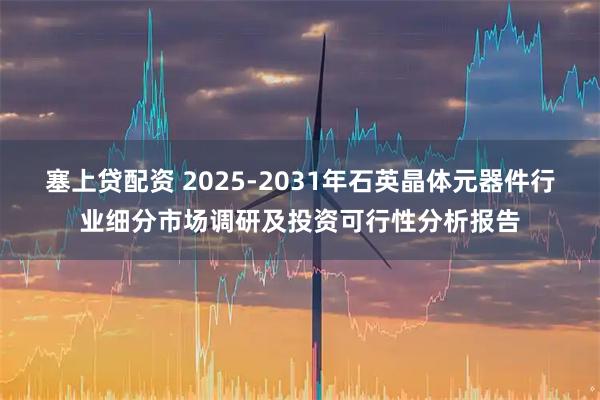 塞上贷配资 2025-2031年石英晶体元器件行业细分市场调研及投资可行性分析报告